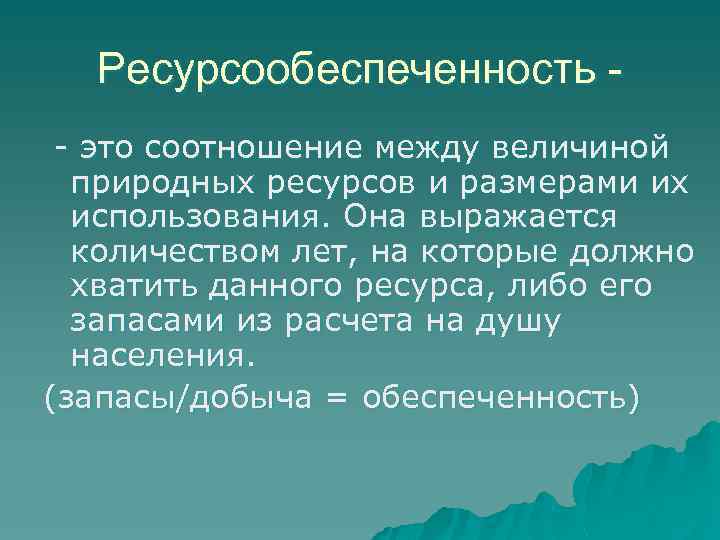 Ресурсообеспеченность -

- это соотношение между величиной природных ресурсов и размерами их использования. Она выражается количеством лет, на которые должно хватить данного ресурса, либо его запасами из расчета на душу населения.

(запасы/добыча = обеспеченность)